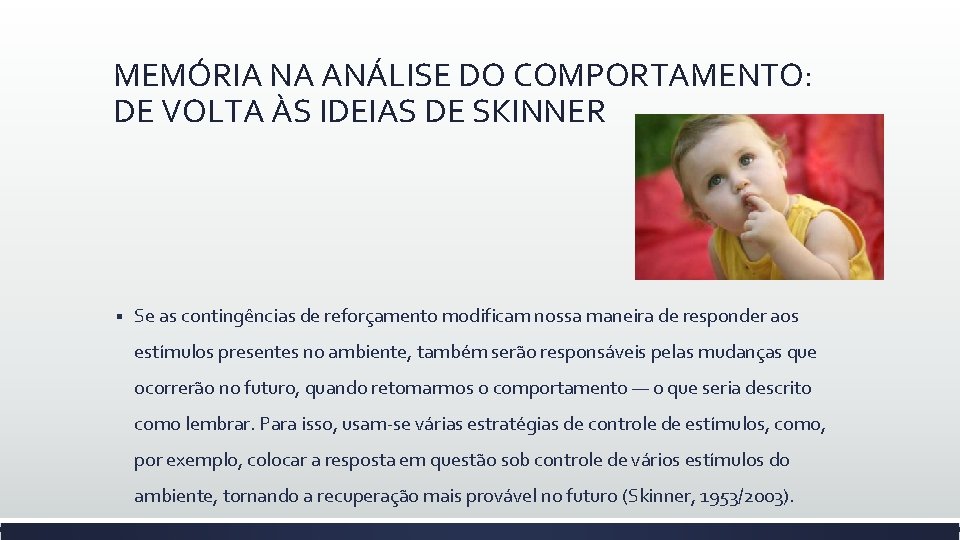 MEMÓRIA NA ANÁLISE DO COMPORTAMENTO: DE VOLTA ÀS IDEIAS DE SKINNER

▪ Se as contingências de reforçamento modificam nossa maneira de responder aos estímulos presentes no ambiente, também serão responsáveis pelas mudanças que ocorrerão no futuro, quando retomarmos o comportamento — o que seria descrito como lembrar. Para isso, usam-se várias estratégias de controle de estímulos, como, por exemplo, colocar a resposta em questão sob controle de vários estímulos do ambiente, tornando a recuperação mais provável no futuro (Skinner, 1953/2003).